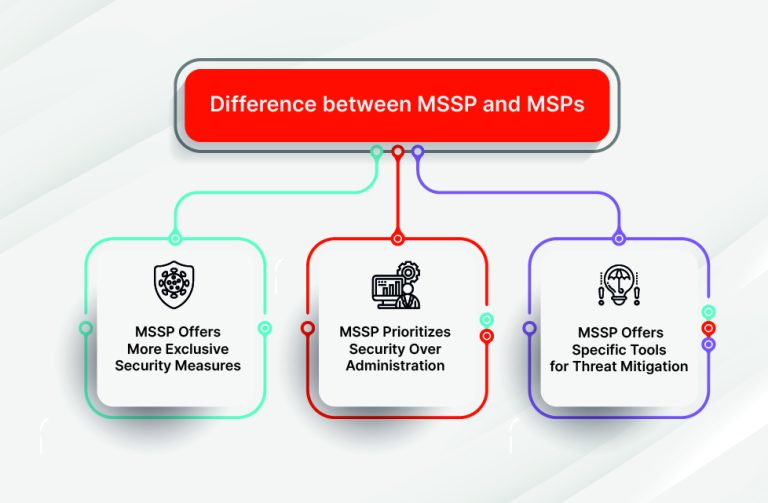 Difference between MSSP and MSPs

MSSP Offers More Exclusive Security Measures

MSSP Prioritizes Security Over Administration

MSSP Offers Specific Tools for Threat Mitigation